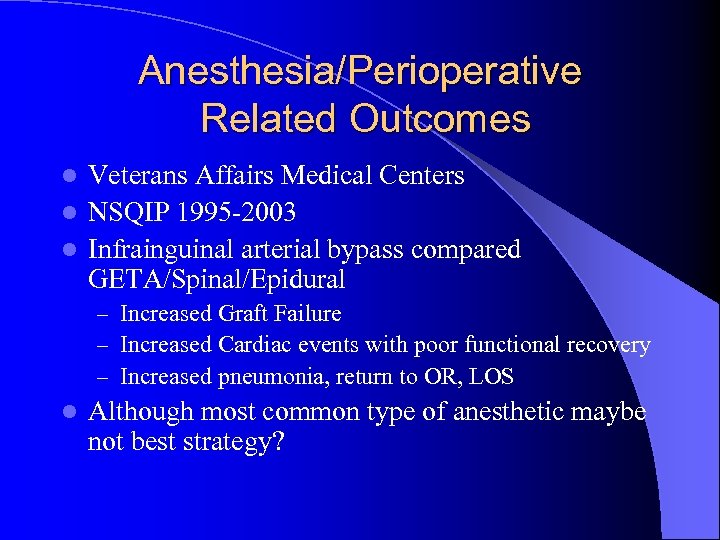 Anesthesia/Perioperative Related Outcomes

- Veterans Affairs Medical Centers
- NSQIP 1995-2003
- Infrainguinal arterial bypass compared GETA/Spinal/Epidural
  – Increased Graft Failure
  – Increased Cardiac events with poor functional recovery
  – Increased pneumonia, return to OR, LOS
- Although most common type of anesthetic maybe not best strategy?